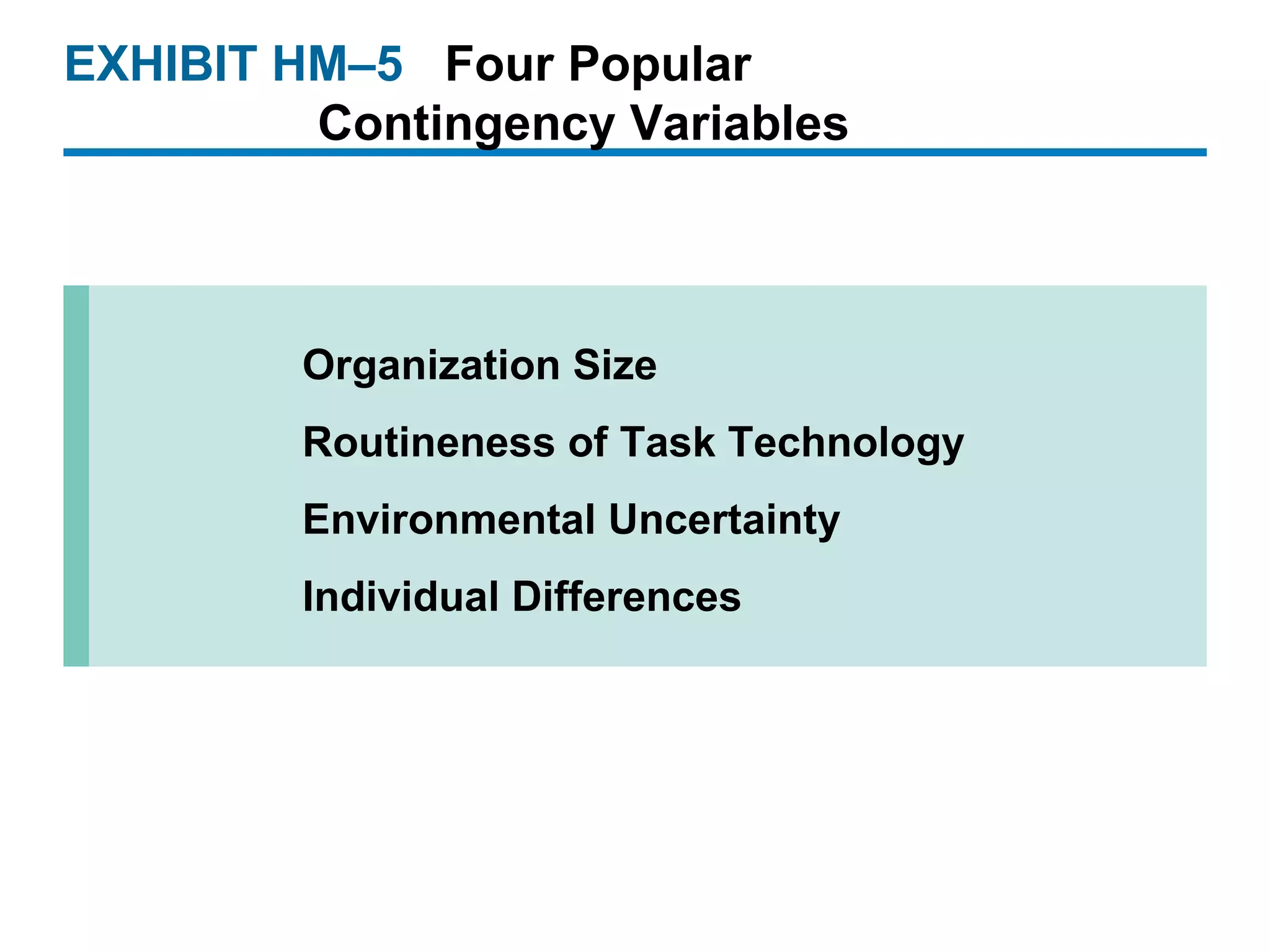 EXHIBIT HM–5 Four Popular Contingency Variables

Organization Size

Routineness of Task Technology

Environmental Uncertainty

Individual Differences